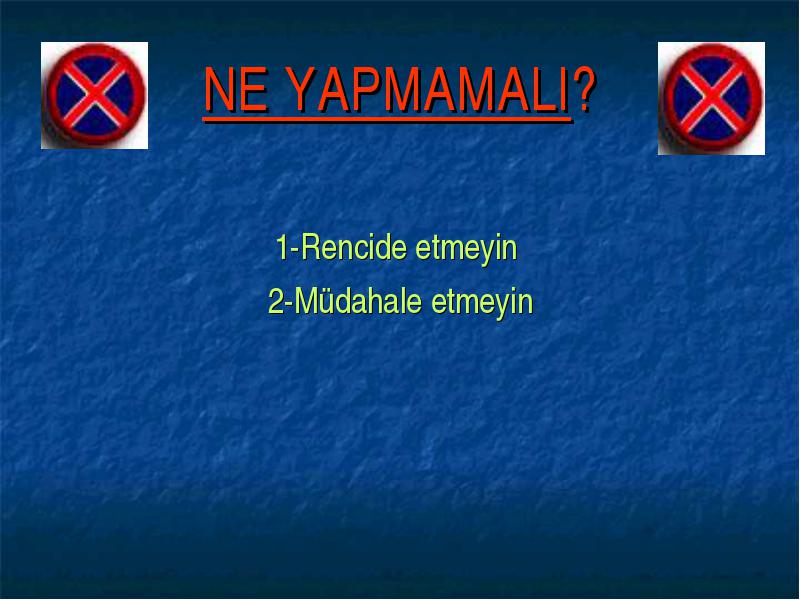 NE YAPMAMALI?

1-Rencide etmeyin

2-Müdahale etmeyin